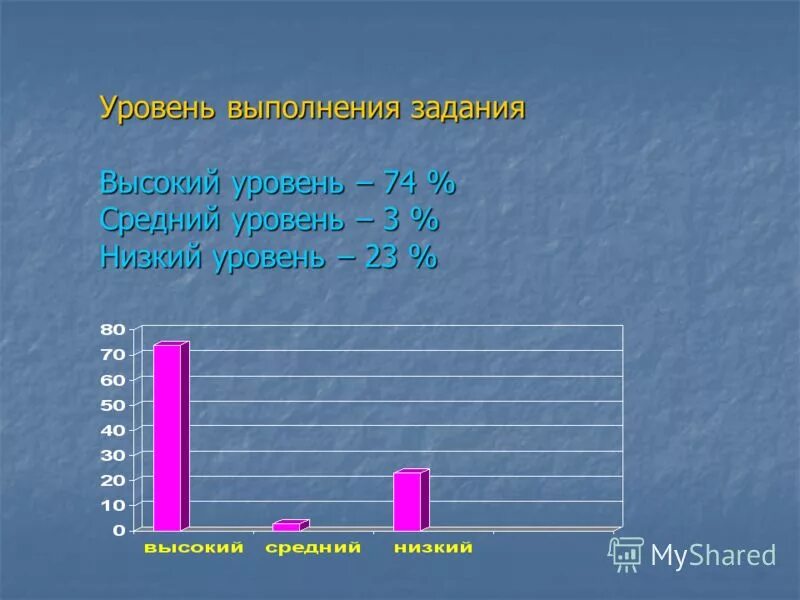 Уровень выполнения задания

Высокий уровень – 74 %
Средний уровень – 3 %
Низкий уровень – 23 %

80
70
60
50
40
30
20
10
0

высокий
средний
низкий

MyShared